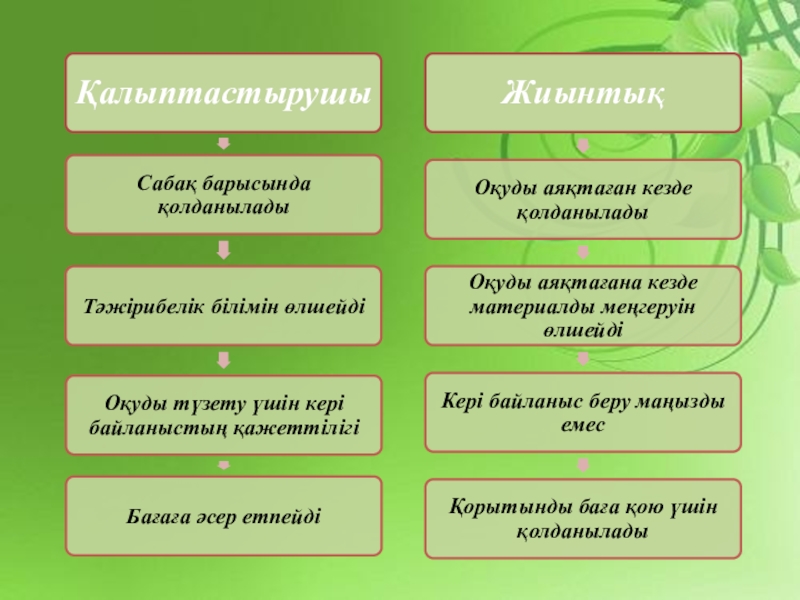 Қалыптастырушы

Сабақ барысында қолданылады

Тәжірибелік білімін өлшейді

Оқуды түзету үшін кері байланыстың қажеттілігі

Бағаға әсер етпейді

Жиынтық

Оқуды аяқтаған кезде қолданылады

Оқуды аяқтағана кезде материалды меңгеруін өлшейді

Кері байланыс беру маңызды емес

Қорытынды баға қою үшін қолданылады